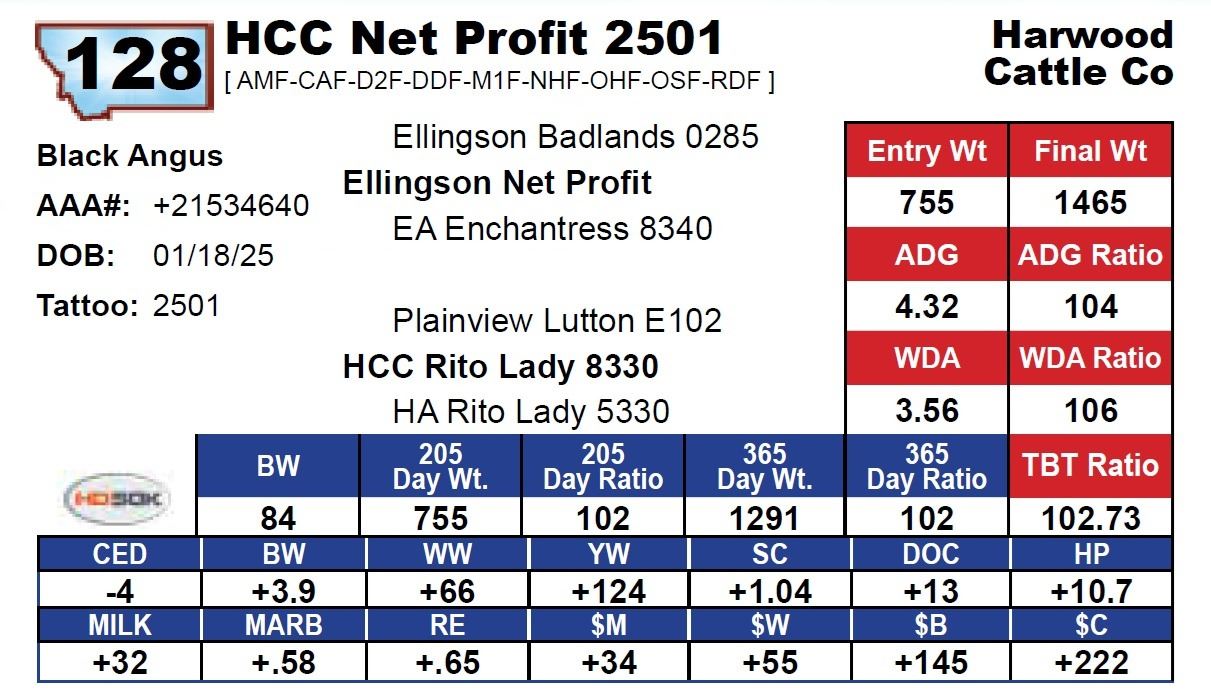 128 HCC Net Profit 2501
[ AMF-CAF-D2F-DDF-M1F-NHF-OHF-OSF-RDF ]

Harwood Cattle Co

Black Angus
AAA#: +21534640
DOB: 01/18/25
Tattoo: 2501

Ellingson Badlands 0285
Ellingson Net Profit
EA Enchantress 8340

Plainview Lutton E102
HCC Rito Lady 8330
HA Rito Lady 5330

| Entry Wt | Final Wt |
|---|---|
| 755 | 1465 |
| ADG | ADG Ratio |
| 4.32 | 104 |
| WDA | WDA Ratio |
| 3.56 | 106 |

HD50K

| BW | 205 Day Wt. | 205 Day Ratio | 365 Day Wt. | 365 Day Ratio | TBT Ratio |
|---|---|---|---|---|---|
| 84 | 755 | 102 | 1291 | 102 | 102.73 |

| CED | BW | WW | YW | SC | DOC | HP |
|---|---|---|---|---|---|---|
| -4 | +3.9 | +66 | +124 | +1.04 | +13 | +10.7 |
| MILK | MARB | RE | $M | $W | $B | $C |
| +32 | +.58 | +.65 | +34 | +55 | +145 | +222 |